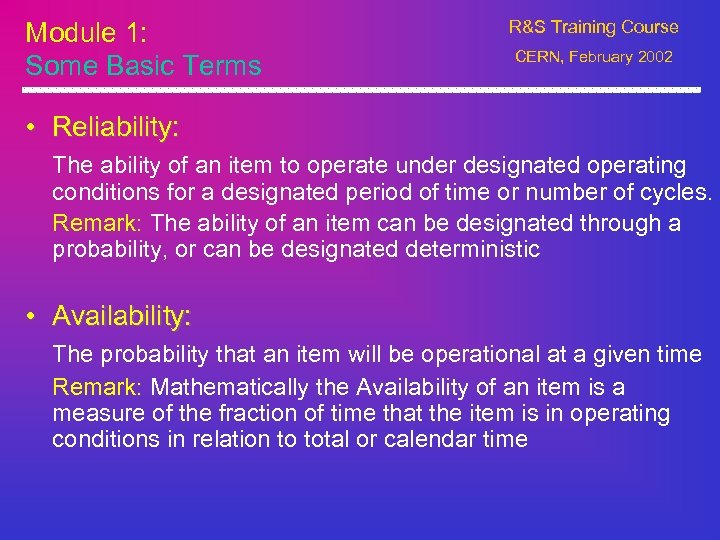 Module 1:
Some Basic Terms

R&S Training Course
CERN, February 2002

• Reliability:

The ability of an item to operate under designated operating conditions for a designated period of time or number of cycles.

Remark: The ability of an item can be designated through a probability, or can be designated deterministic

• Availability:

The probability that an item will be operational at a given time

Remark: Mathematically the Availability of an item is a measure of the fraction of time that the item is in operating conditions in relation to total or calendar time